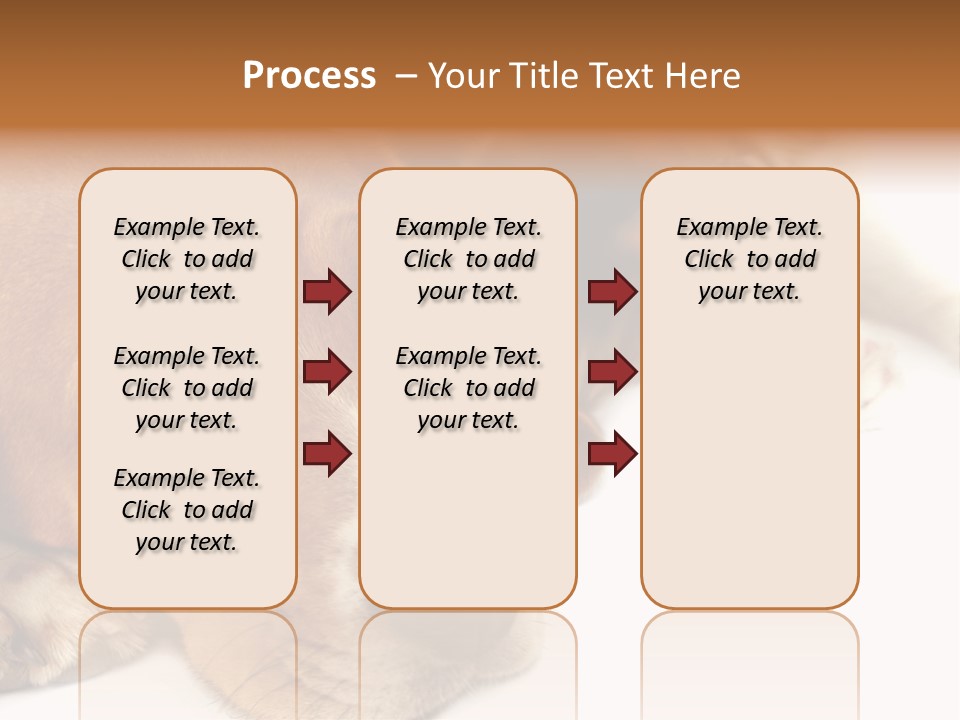 Process – Your Title Text Here

Example Text. Click to add your text.

Example Text. Click to add your text.

Example Text. Click to add your text.

Example Text. Click to add your text.

Example Text. Click to add your text.

Example Text. Click to add your text.